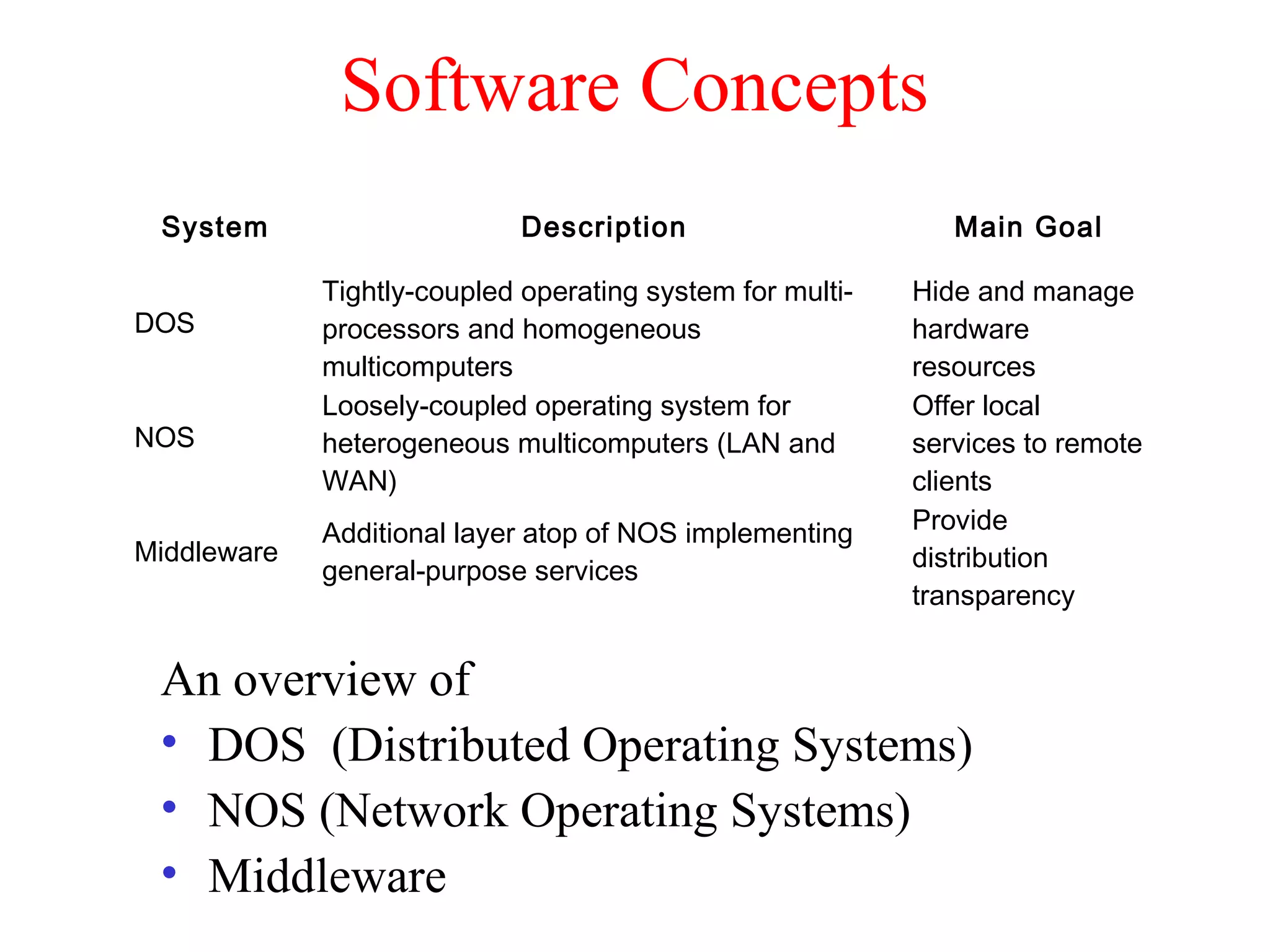 Software Concepts

| System | Description | Main Goal |
|---|---|---|
| DOS | Tightly-coupled operating system for multi-processors and homogeneous multicomputers | Hide and manage hardware resources |
| NOS | Loosely-coupled operating system for heterogeneous multicomputers (LAN and WAN) | Offer local services to remote clients |
| Middleware | Additional layer atop of NOS implementing general-purpose services | Provide distribution transparency |

An overview of
• DOS (Distributed Operating Systems)
• NOS (Network Operating Systems)
• Middleware